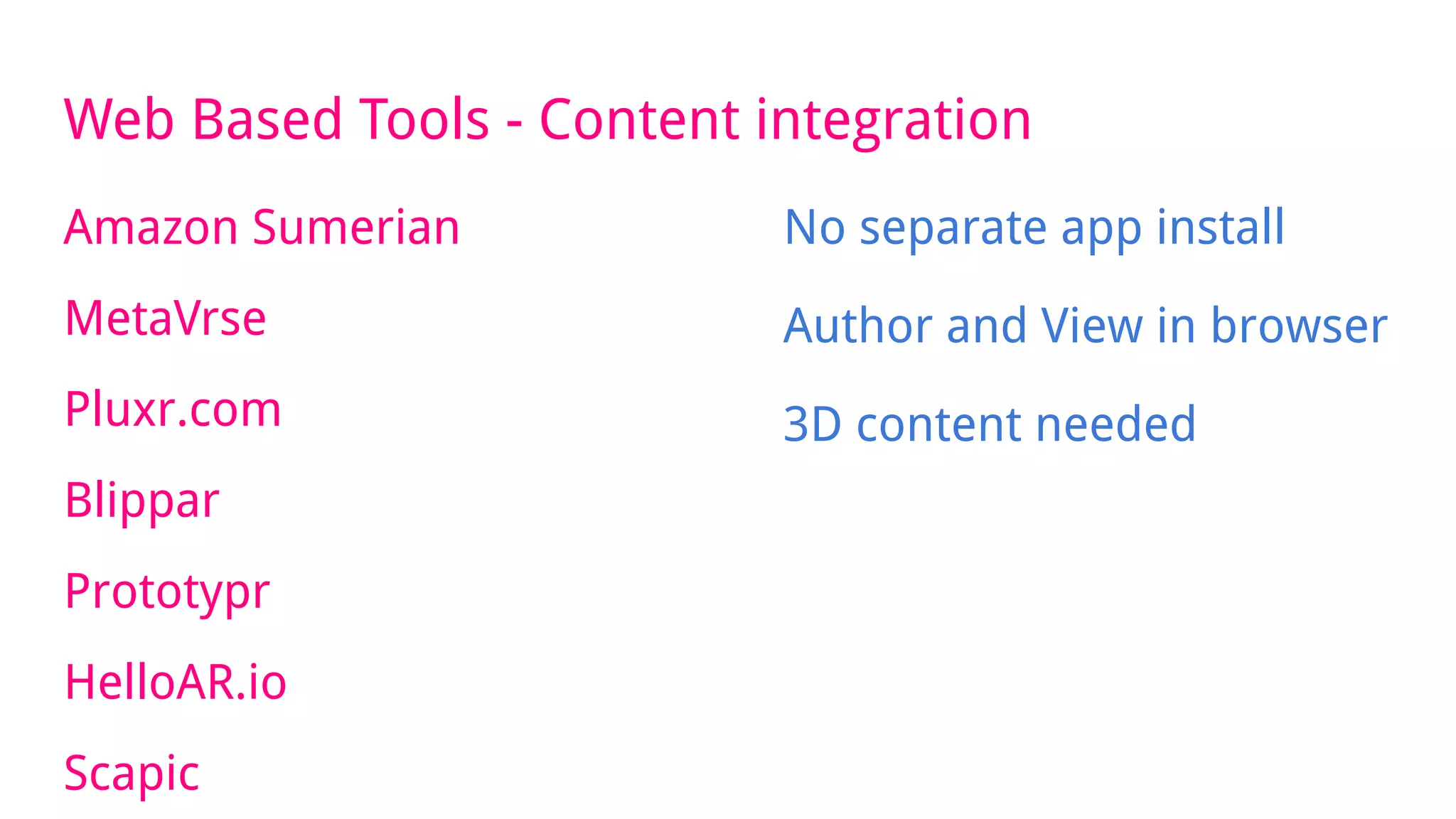 Web Based Tools - Content integration

Amazon Sumerian

MetaVrse

Pluxr.com

Blippar

Prototypr

HelloAR.io

Scapic

No separate app install

Author and View in browser

3D content needed